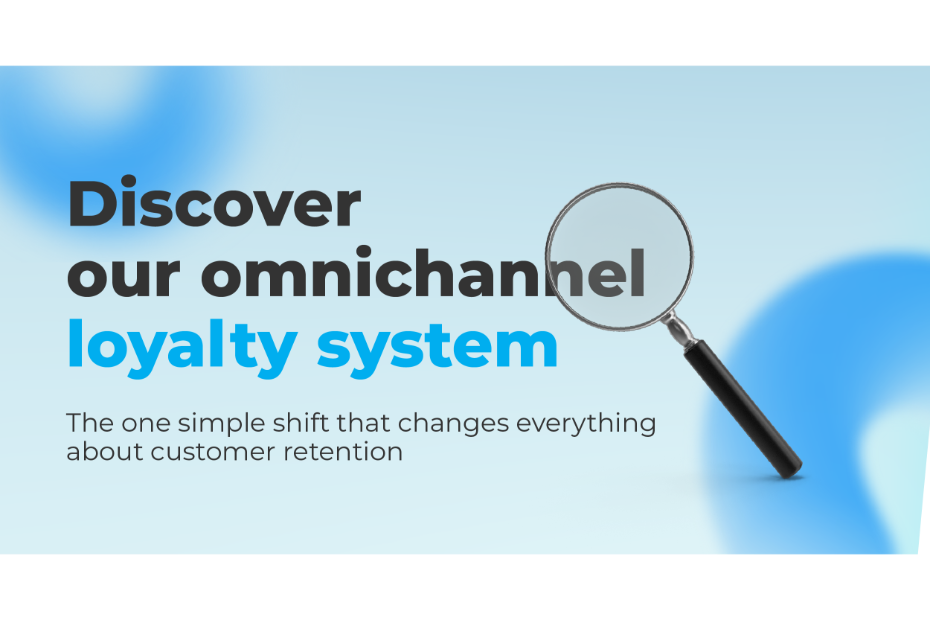 Discover our omnichannel loyalty system

The one simple shift that changes everything about customer retention